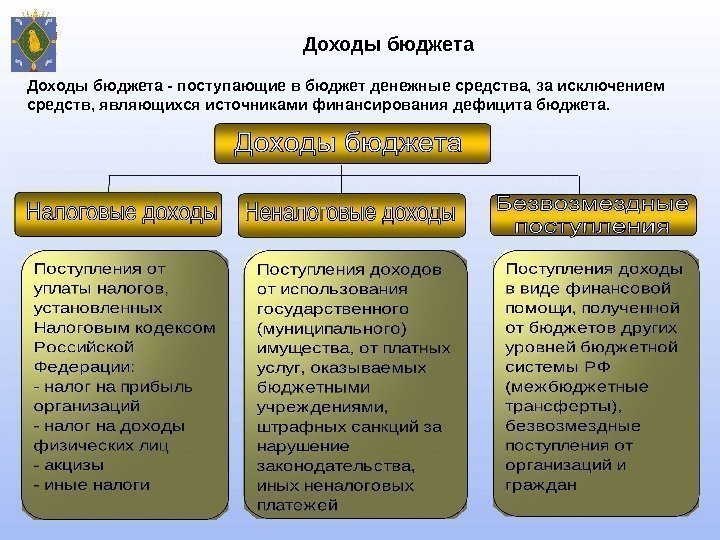 Доходы бюджета

Доходы бюджета - поступающие в бюджет денежные средства, за исключением средств, являющихся источниками финансирования дефицита бюджета.

Доходы бюджета

Налоговые доходы

Неналоговые доходы

Безвозмездные поступления

Поступления от уплаты налогов, установленных Налоговым кодексом Российской Федерации:
- налог на прибыль организаций
- налог на доходы физических лиц
- акцизы
- иные налоги

Поступления доходов от использования государственного (муниципального) имущества, от платных услуг, оказываемых бюджетными учреждениями, штрафных санкций за нарушение законодательства, иных неналоговых платежей

Поступления доходы в виде финансовой помощи, полученной от бюджетов других уровней бюджетной системы РФ (межбюджетные трансферты), безвозмездные поступления от организаций и граждан